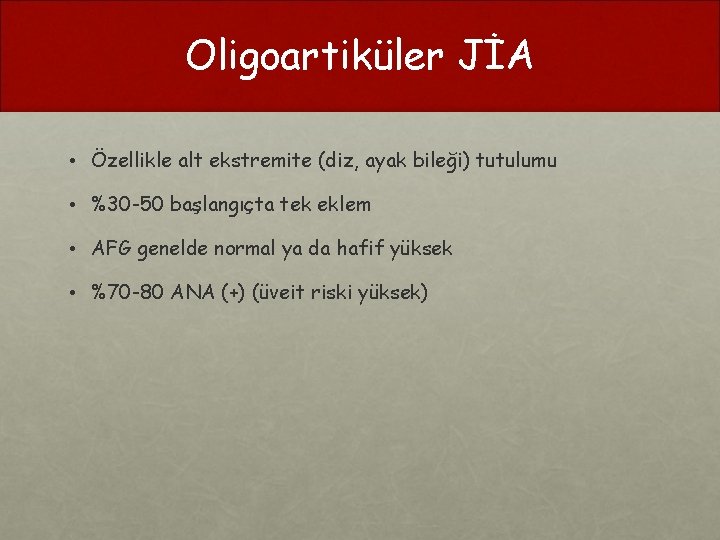 Oligoartiküler JİA

• Özellikle alt ekstremite (diz, ayak bileği) tutulumu

• %30-50 başlangıçta tek eklem

• AFG genelde normal ya da hafif yüksek

• %70-80 ANA (+) (üveit riski yüksek)